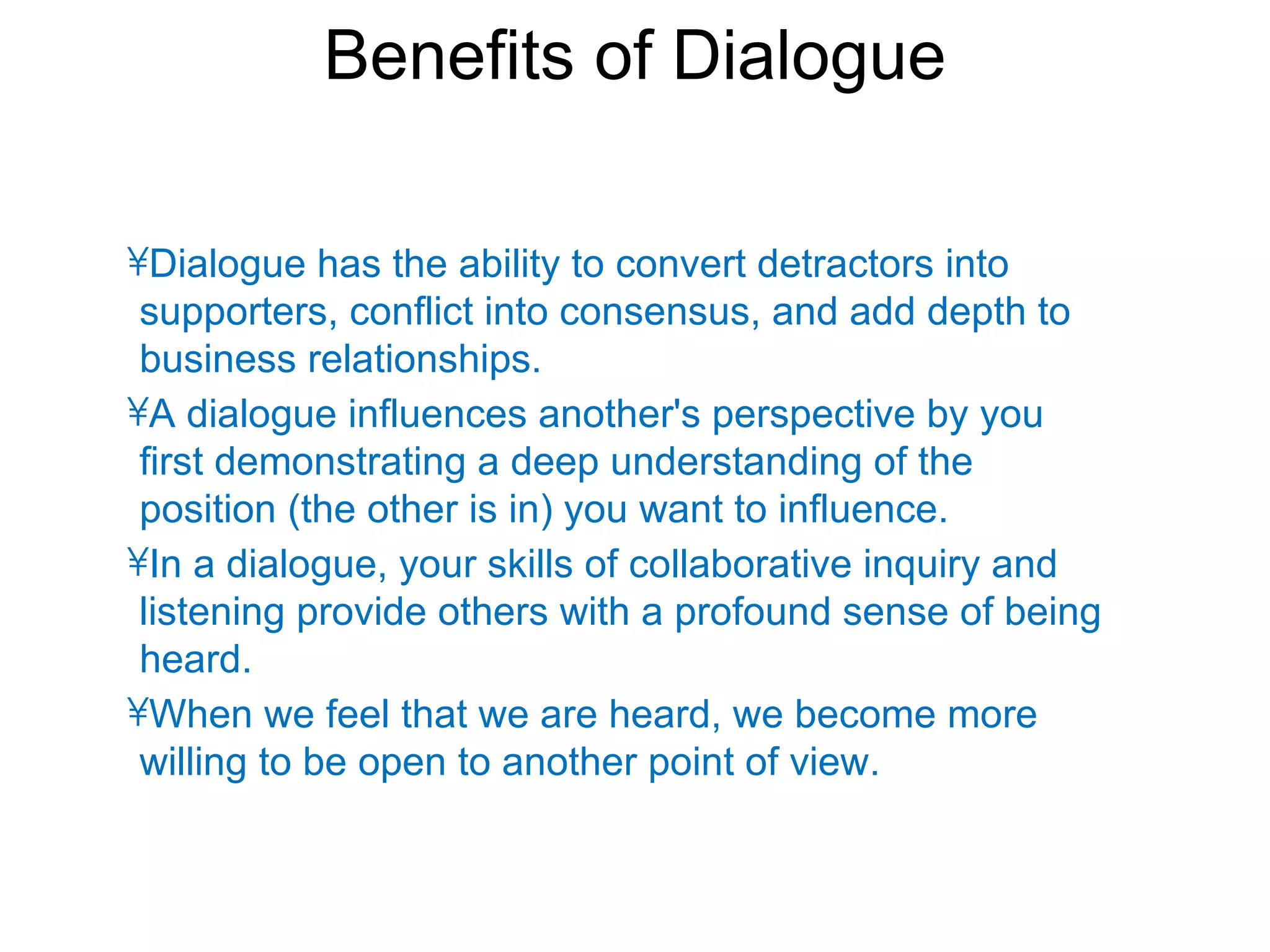 Benefits of Dialogue

¥Dialogue has the ability to convert detractors into supporters, conflict into consensus, and add depth to business relationships.

¥A dialogue influences another's perspective by you first demonstrating a deep understanding of the position (the other is in) you want to influence.

¥In a dialogue, your skills of collaborative inquiry and listening provide others with a profound sense of being heard.

¥When we feel that we are heard, we become more willing to be open to another point of view.